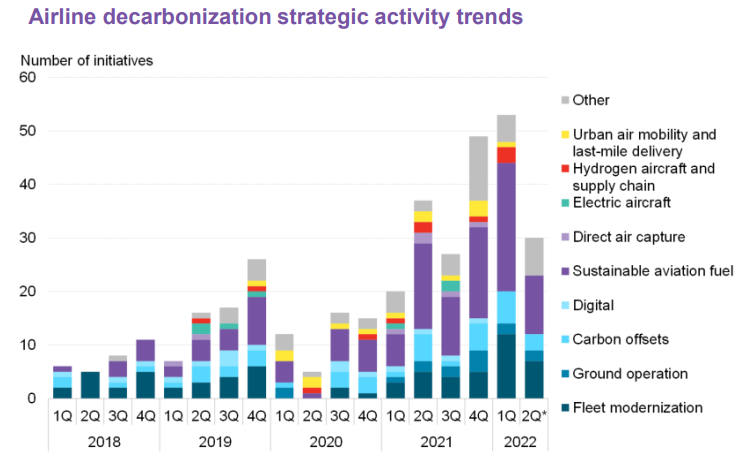 Airline decarbonization strategic activity trends

Number of initiatives

60
50
40
30
20
10
0

1Q 2Q 3Q 4Q 1Q 2Q 3Q 4Q 1Q 2Q 3Q 4Q 1Q 2Q 3Q 4Q 1Q 2Q*

2018 2019 2020 2021 2022

Other
Urban air mobility and last-mile delivery
Hydrogen aircraft and supply chain
Electric aircraft
Direct air capture
Sustainable aviation fuel
Digital
Carbon offsets
Ground operation
Fleet modernization